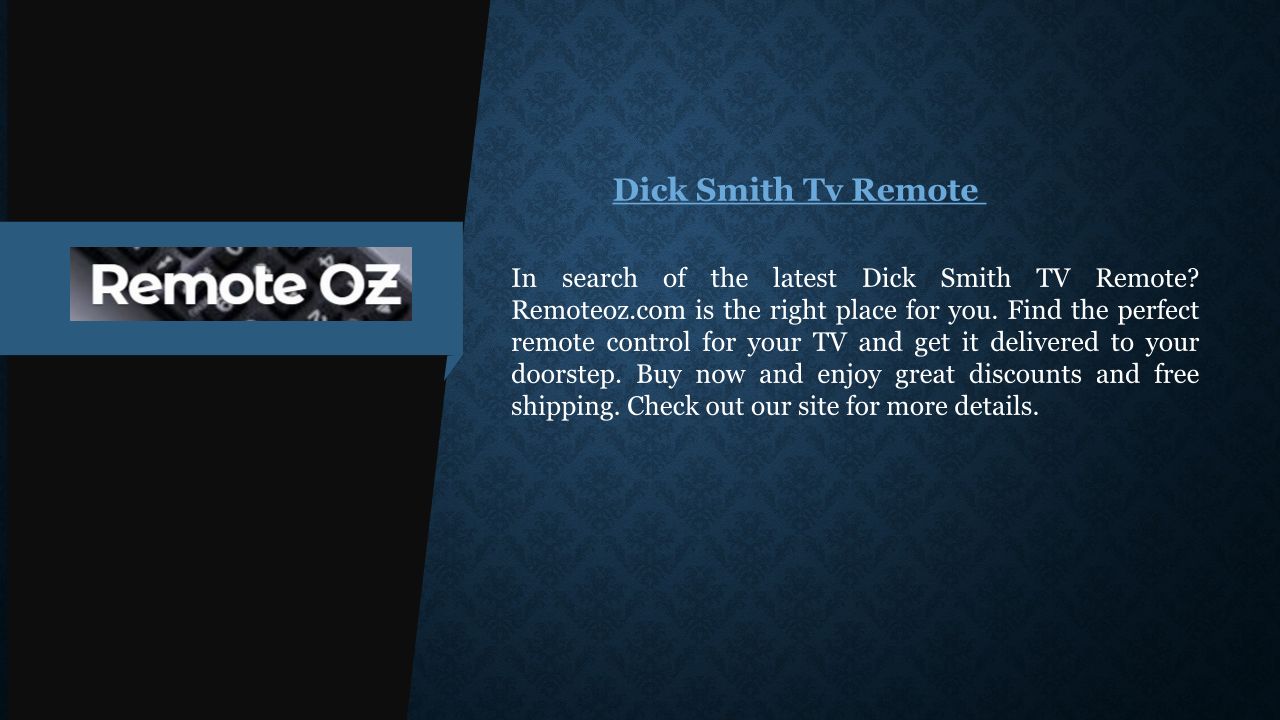 Remote OZ

Dick Smith Tv Remote

In search of the latest Dick Smith TV Remote? Remoteoz.com is the right place for you. Find the perfect remote control for your TV and get it delivered to your doorstep. Buy now and enjoy great discounts and free shipping. Check out our site for more details.